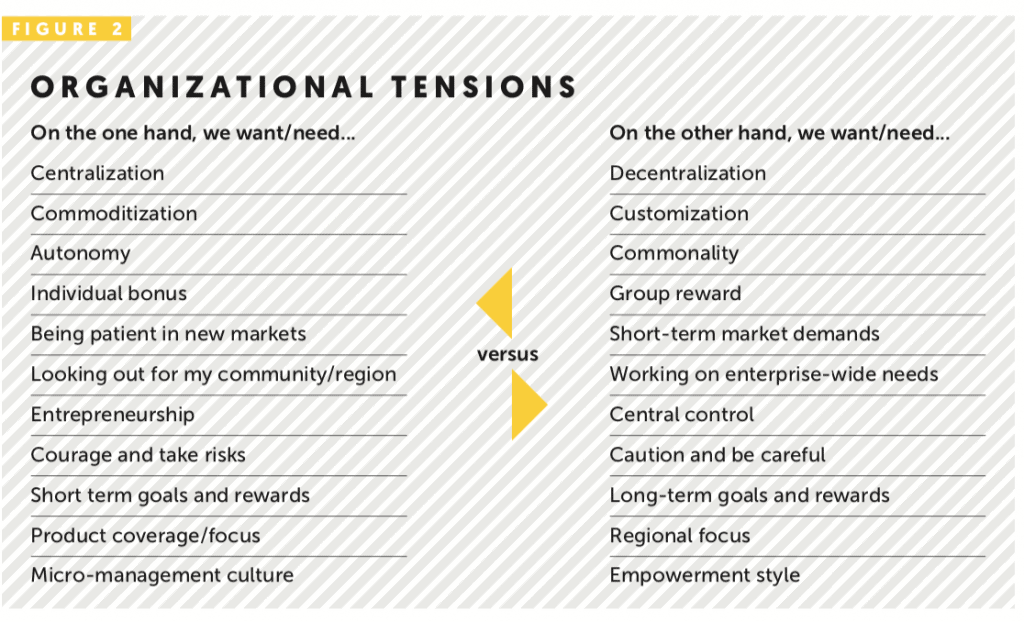 FIGURE 2

ORGANIZATIONAL TENSIONS

On the one hand, we want/need...
Centralization
Commoditization
Autonomy
Individual bonus
Being patient in new markets
Looking out for my community/region
Entrepreneurship
Courage and take risks
Short term goals and rewards
Product coverage/focus
Micro-management culture

versus

On the other hand, we want/need...
Decentralization
Customization
Commonality
Group reward
Short-term market demands
Working on enterprise-wide needs
Central control
Caution and be careful
Long-term goals and rewards
Regional focus
Empowerment style